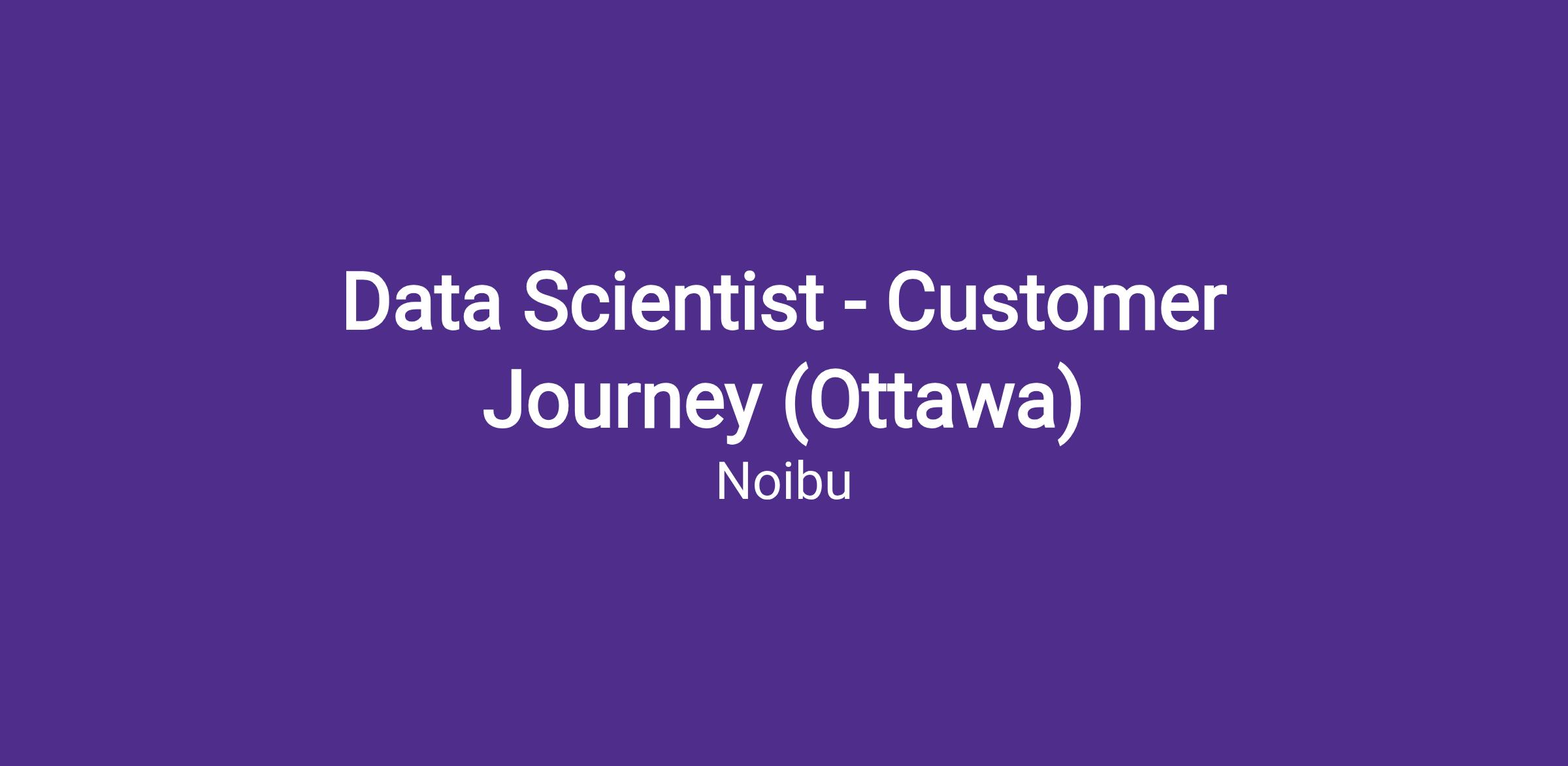 Data Scientist - Customer Journey (Ottawa)

Noibu